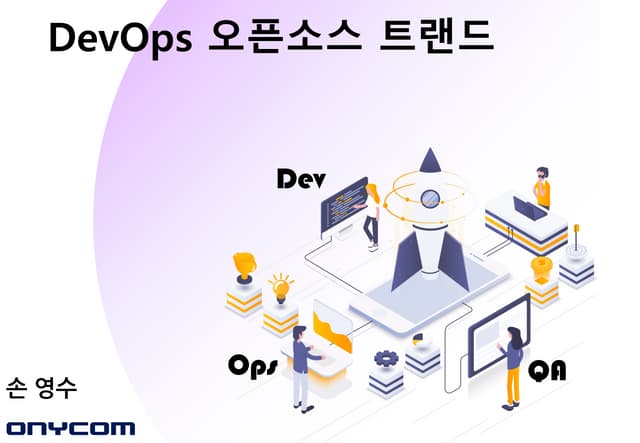 DevOps 오픈소스 트랜드

Dev

Ops

QA

손 영수

ONYCOM